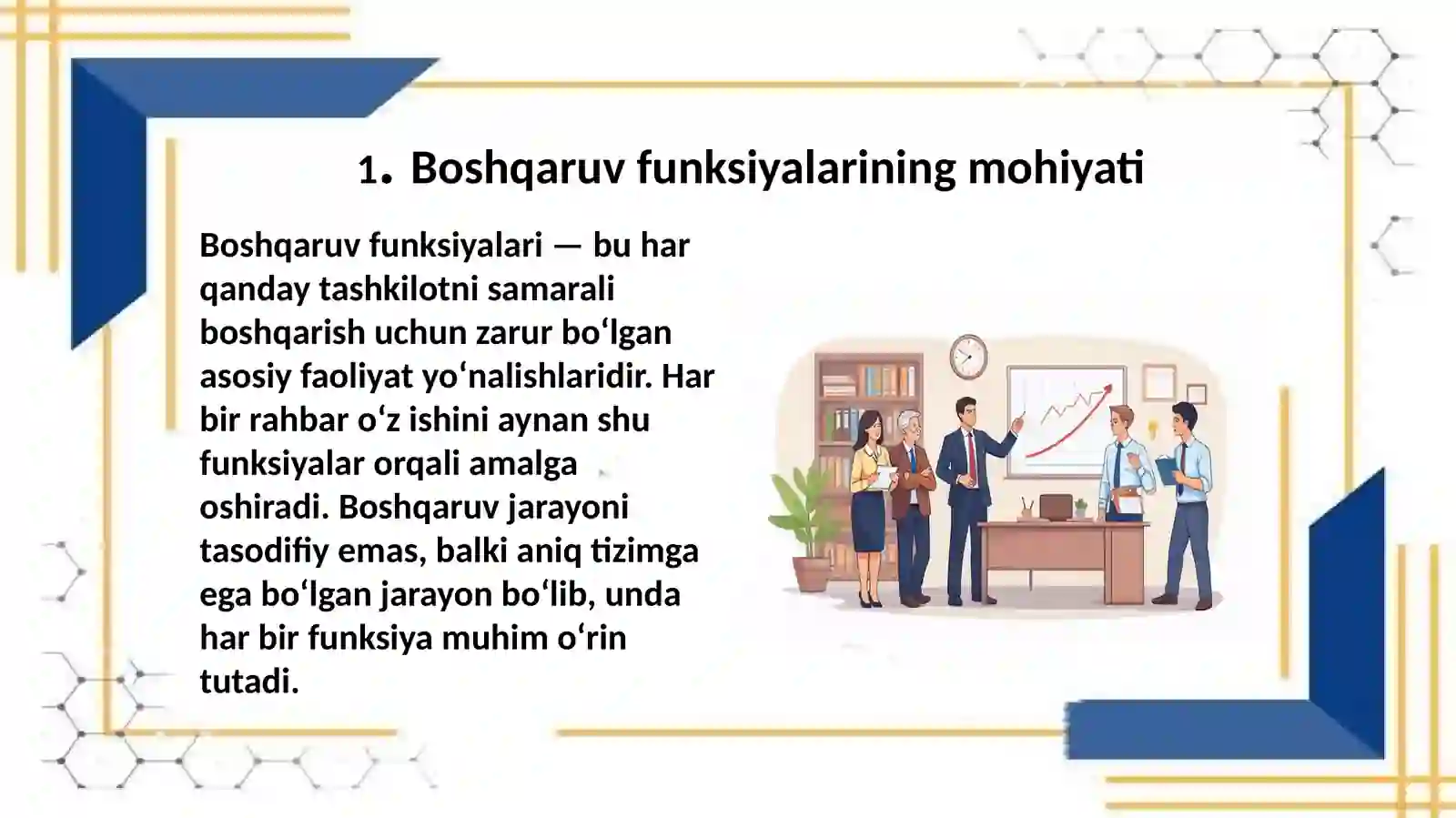 1. Boshqaruv funksiyalarining mohiyati

Boshqaruv funksiyalari — bu har qanday tashkilotni samarali boshqarish uchun zarur bo‘lgan asosiy faoliyat yo‘nalishlaridir. Har bir rahbar o‘z ishini aynan shu funksiyalar orqali amalga oshiradi. Boshqaruv jarayoni tasodifiy emas, balki aniq tizimga ega bo‘lgan jarayon bo‘lib, unda har bir funksiya muhim o‘rin tutadi.